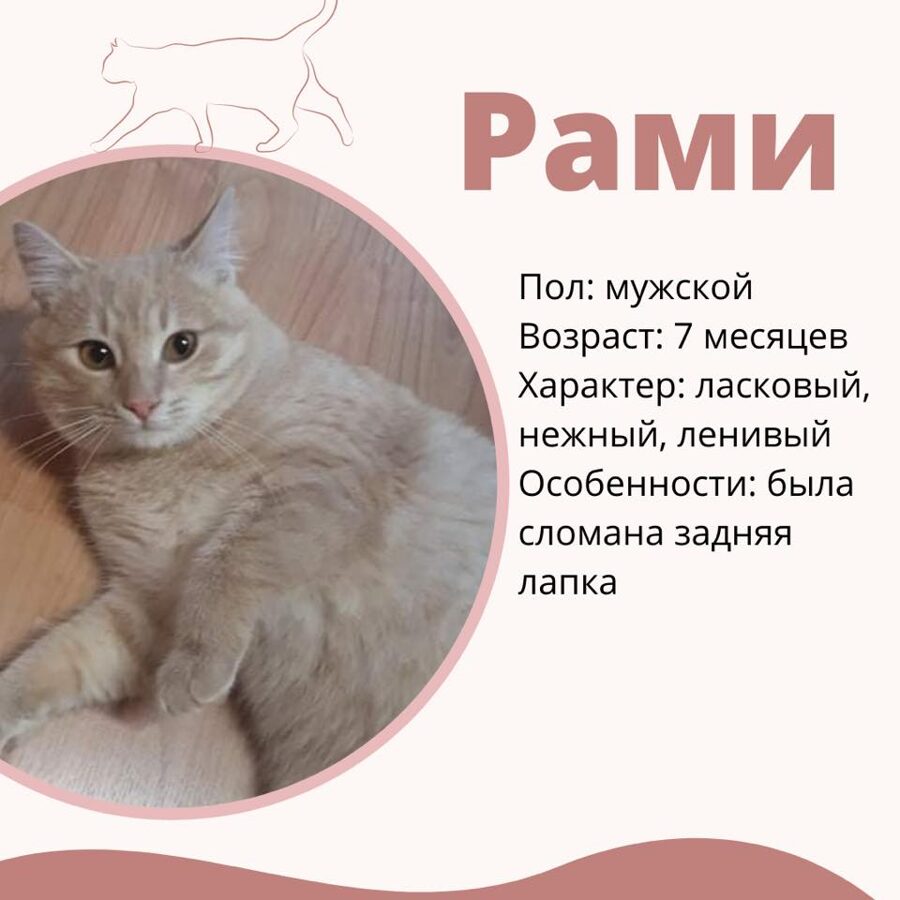 Рами

Пол: мужской
Возраст: 7 месяцев
Характер: ласковый, нежный, ленивый
Особенности: была сломана задняя лапка